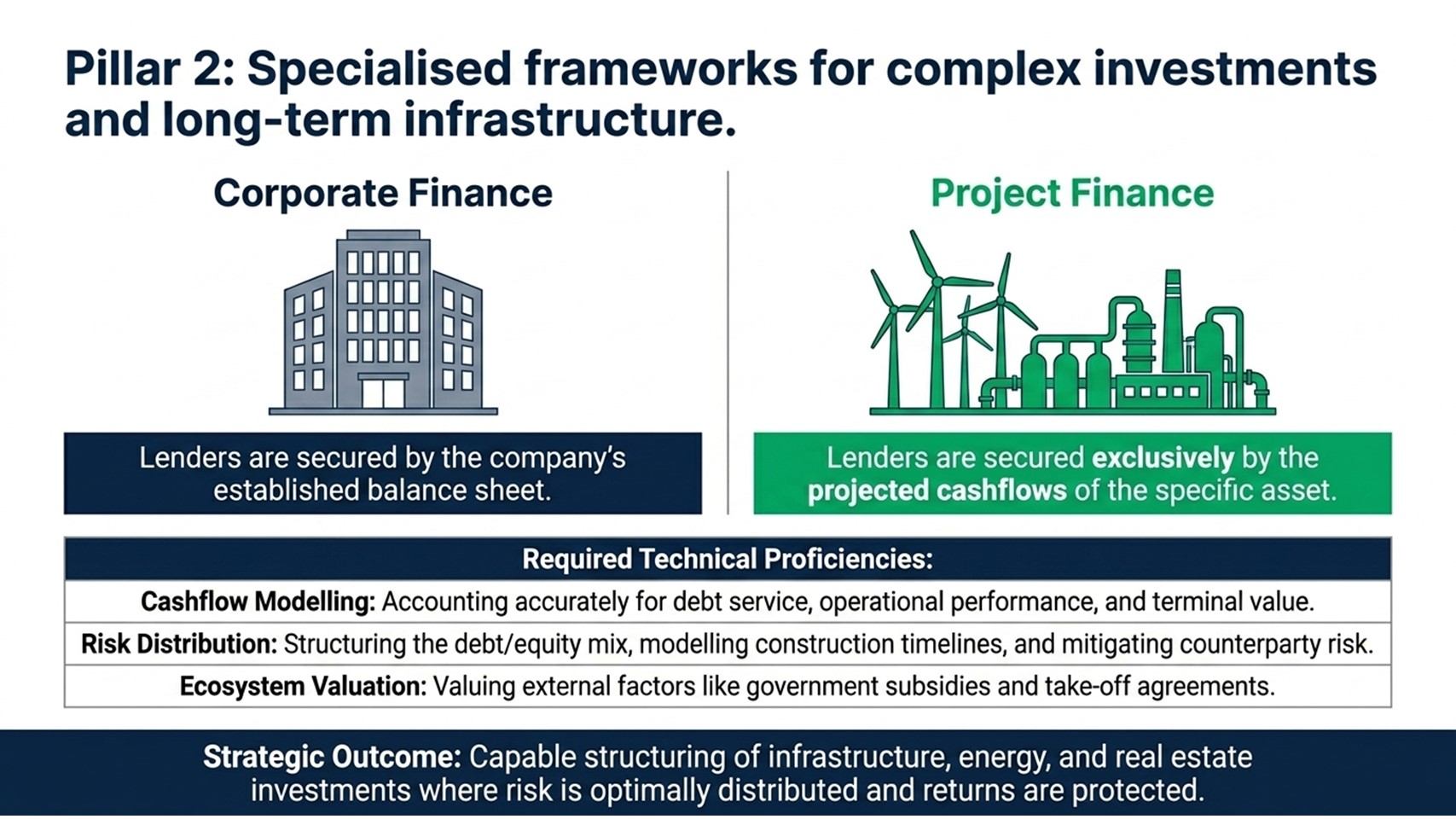 Pillar 2: Specialised frameworks for complex investments and long-term infrastructure.

Corporate Finance

Lenders are secured by the company's established balance sheet.

Project Finance

Lenders are secured exclusively by the projected cashflows of the specific asset.

| Required Technical Proficiencies: |
|---|
| Cashflow Modelling: Accounting accurately for debt service, operational performance, and terminal value. |
| Risk Distribution: Structuring the debt/equity mix, modelling construction timelines, and mitigating counterparty risk. |
| Ecosystem Valuation: Valuing external factors like government subsidies and take-off agreements. |

Strategic Outcome: Capable structuring of infrastructure, energy, and real estate investments where risk is optimally distributed and returns are protected.